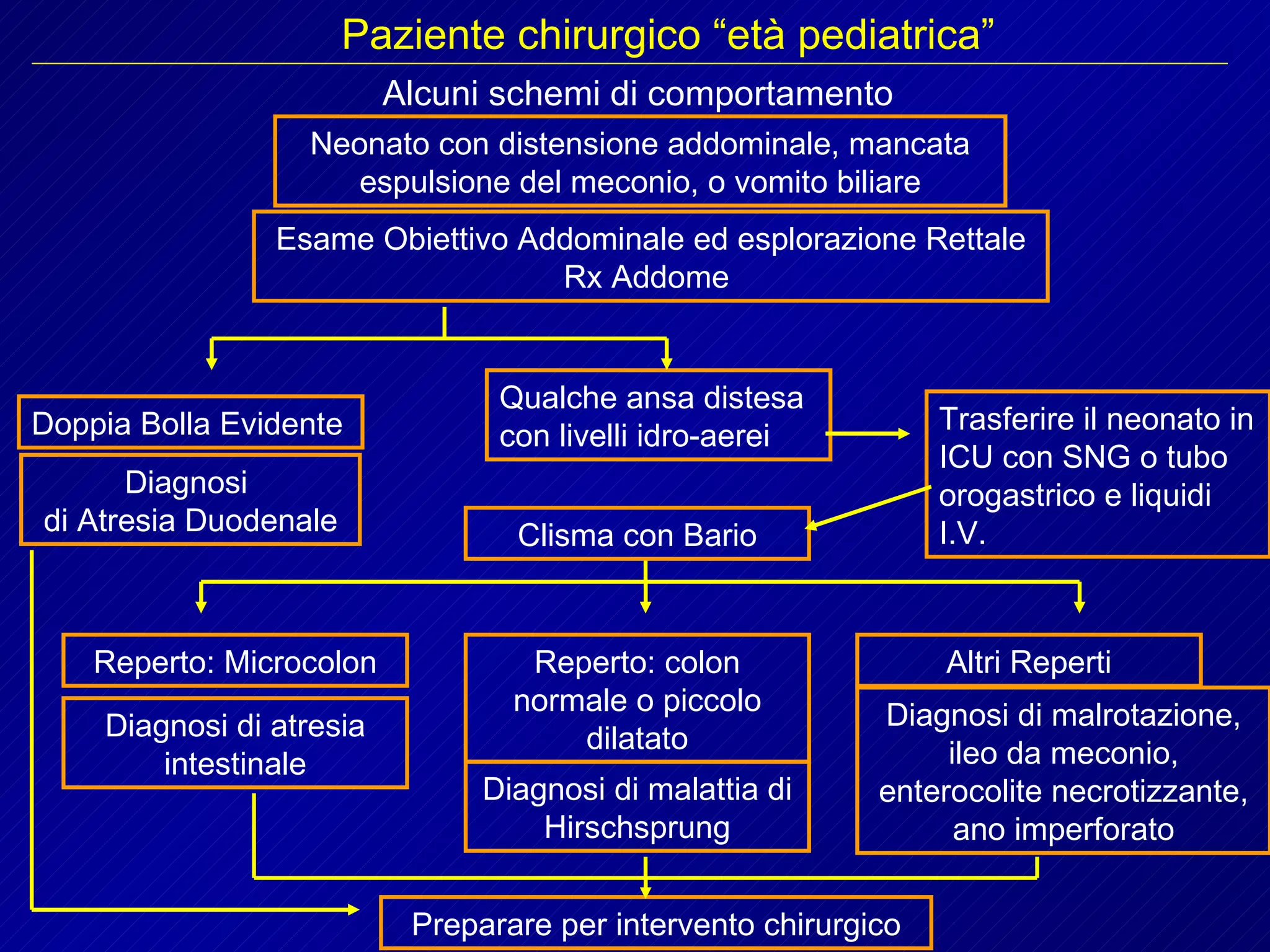 Paziente chirurgico “età pediatrica”

Alcuni schemi di comportamento

Neonato con distensione addominale, mancata espulsione del meconio, o vomito biliare

Esame Obiettivo Addominale ed esplorazione Rettale
Rx Addome

Doppia Bolla Evidente

Diagnosi di Atresia Duodenale

Qualche ansa distesa con livelli idro-aerei

Trasferire il neonato in ICU con SNG o tubo orogastrico e liquidi I.V.

Clisma con Bario

Reperto: Microcolon

Diagnosi di atresia intestinale

Reperto: colon normale o piccolo dilatato

Diagnosi di malattia di Hirschsprung

Altri Reperti

Diagnosi di malrotazione, ileo da meconio, enterocolite necrotizzante, ano imperforato

Preparare per intervento chirurgico